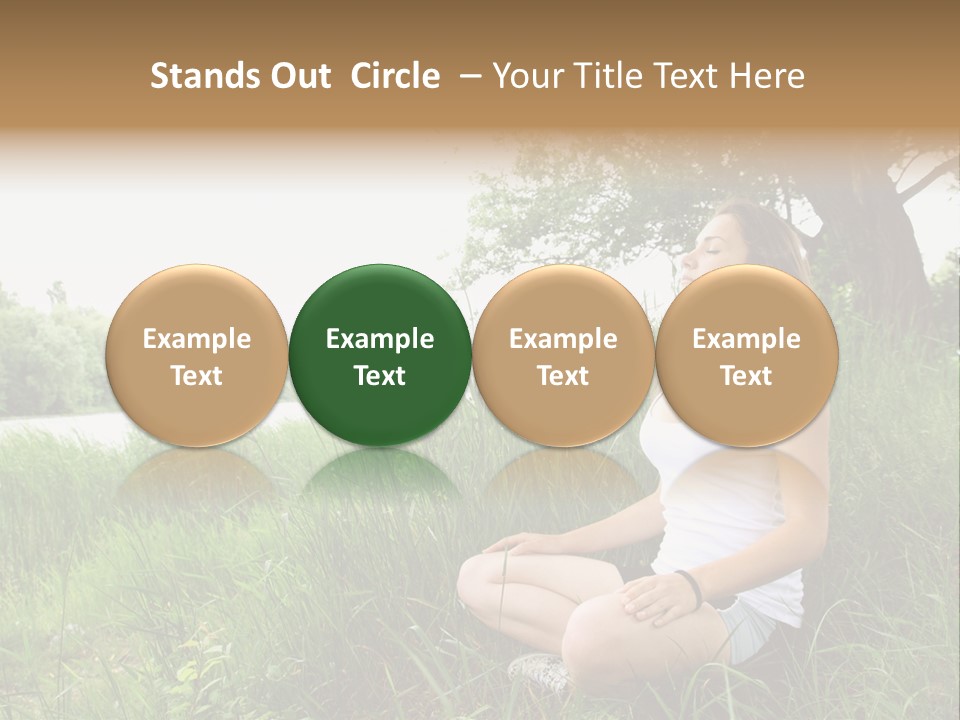 Stands Out Circle – Your Title Text Here

Example Text

Example Text

Example Text

Example Text